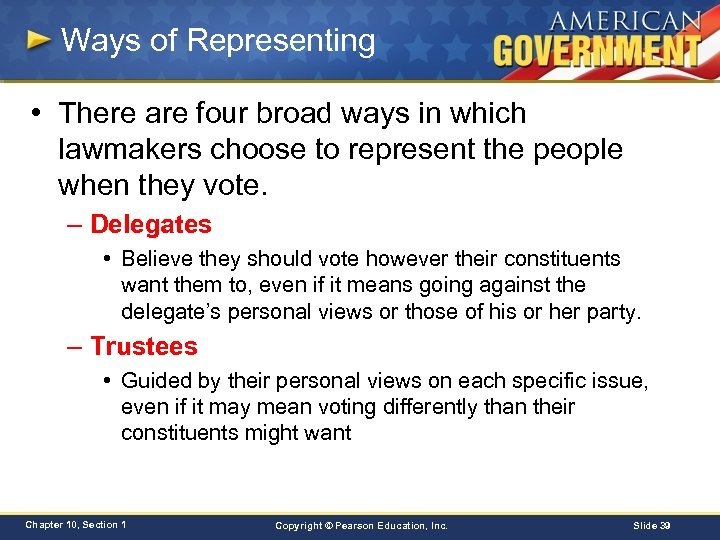 Ways of Representing

AMERICAN GOVERNMENT

• There are four broad ways in which lawmakers choose to represent the people when they vote.

– Delegates

• Believe they should vote however their constituents want them to, even if it means going against the delegate's personal views or those of his or her party.

– Trustees

• Guided by their personal views on each specific issue, even if it may mean voting differently than their constituents might want

Chapter 10, Section 1

Copyright © Pearson Education, Inc.

Slide 39